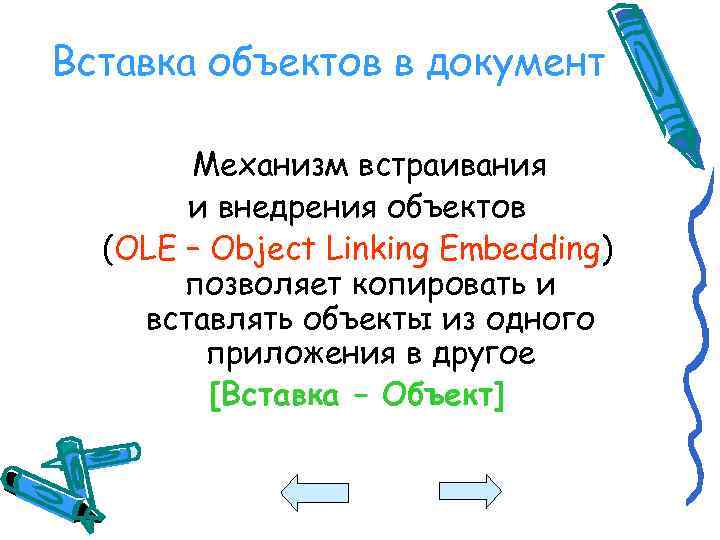 Вставка объектов в документ

Механизм встраивания и внедрения объектов (OLE – Object Linking Embedding) позволяет копировать и вставлять объекты из одного приложения в другое

[Вставка – Объект]